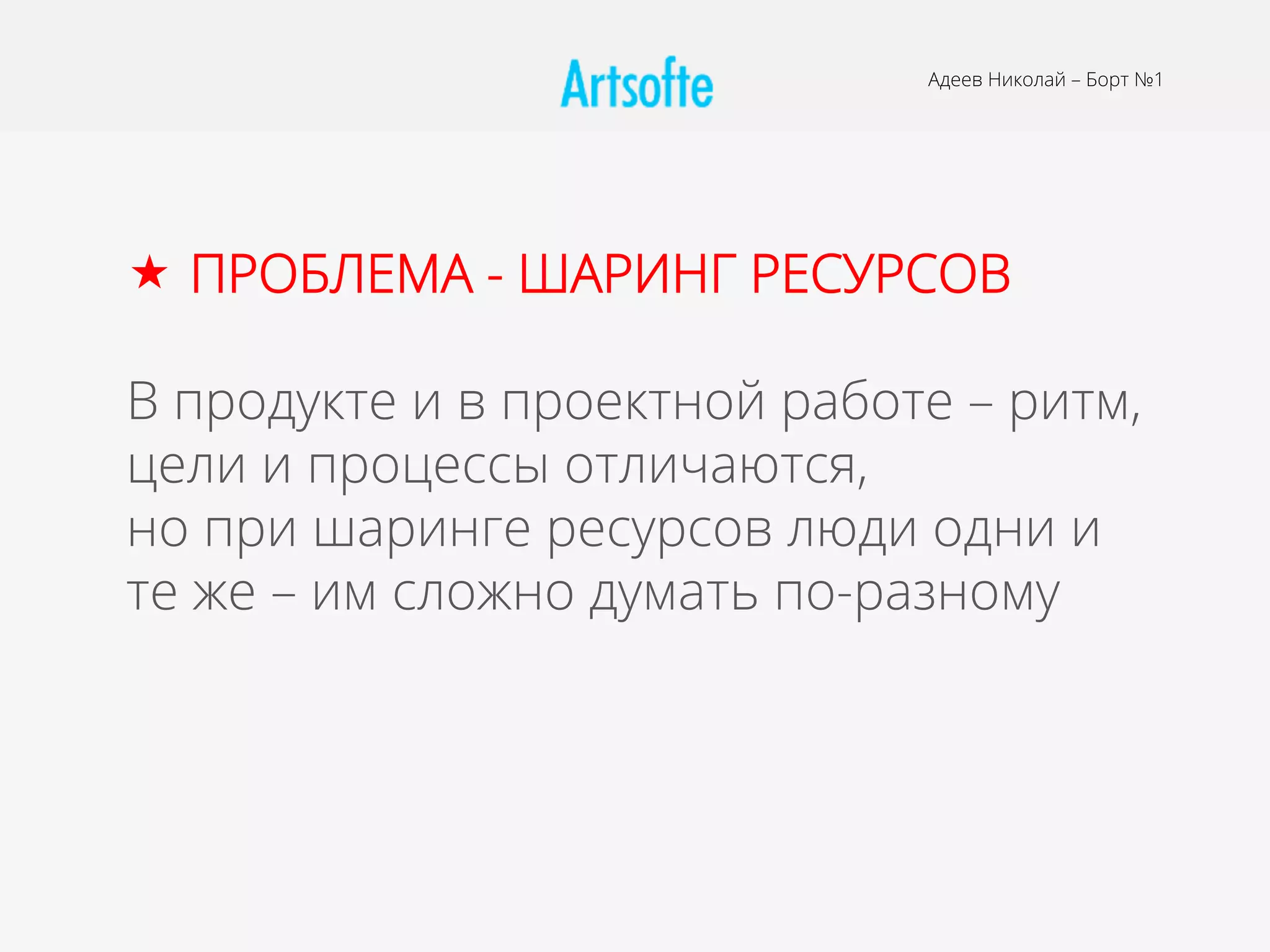 Artsofte

Адеев Николай – Борт №1

★ ПРОБЛЕМА - ШАРИНГ РЕСУРСОВ

В продукте и в проектной работе – ритм, цели и процессы отличаются,
но при шаринге ресурсов люди одни и те же – им сложно думать по-разному